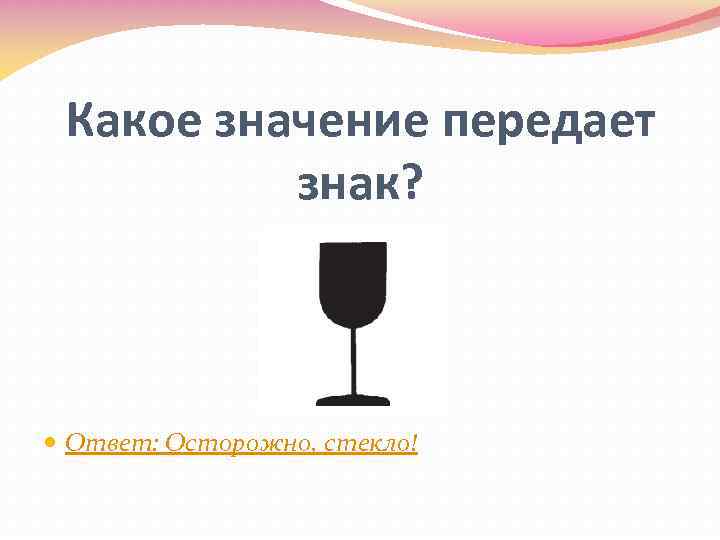 Какое значение передает знак?

• Ответ: Осторожно, стекло!